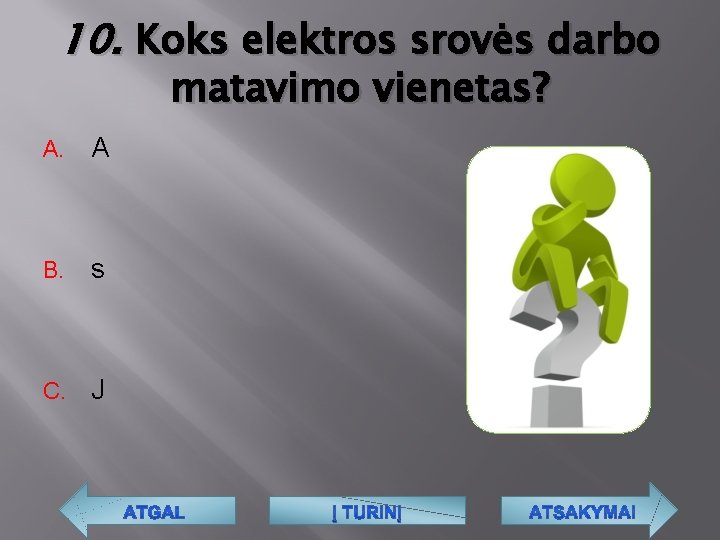 10. Koks elektros srovės darbo matavimo vienetas?

A. A

B. s

C. J

ATGAL

Į TURINĮ

ATSAKYMAI